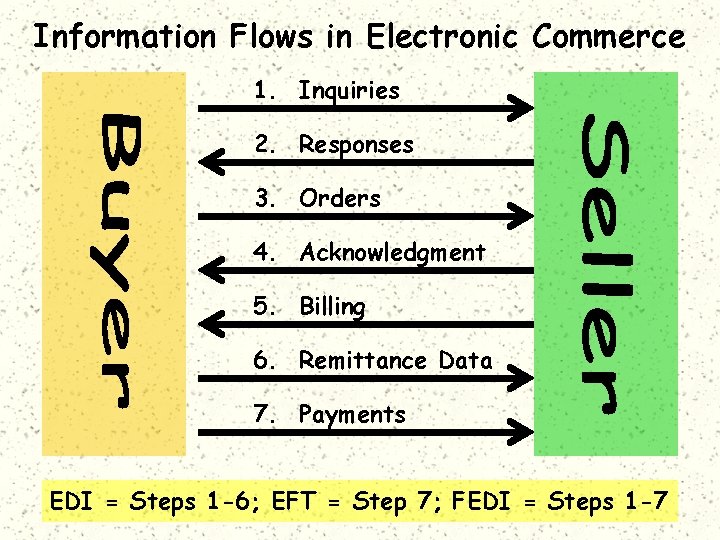 Information Flows in Electronic Commerce

Buyer

1. Inquiries
2. Responses
3. Orders
4. Acknowledgment
5. Billing
6. Remittance Data
7. Payments

Seller

EDI = Steps 1-6; EFT = Step 7; FEDI = Steps 1-7